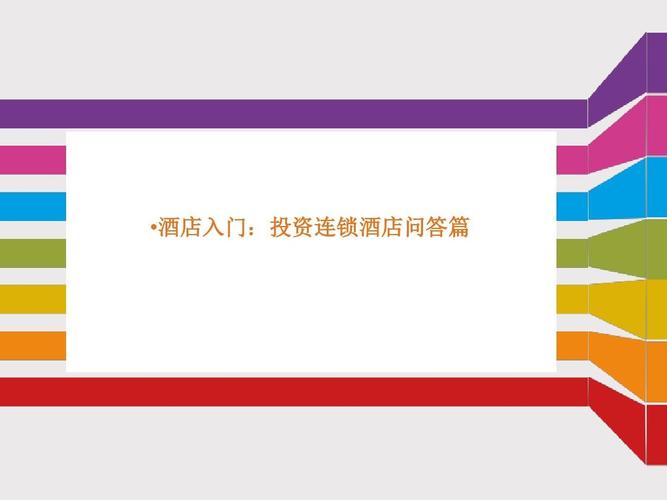 •酒店入门：投资连锁酒店问答篇